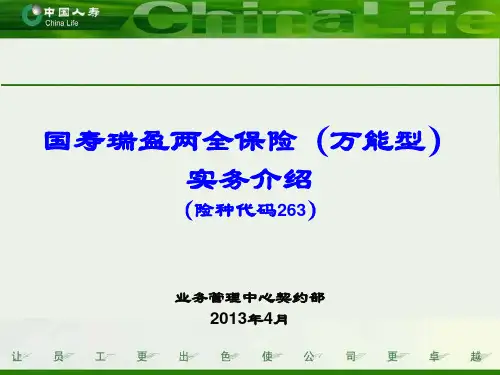 中国人寿
China Life

China Life

国寿瑞盈两全保险（万能型）
实务介绍
（险种代码263）

业务管理中心契约部
2013年4月

让 员 工 更 出 色 使 公 司 更 卓 越